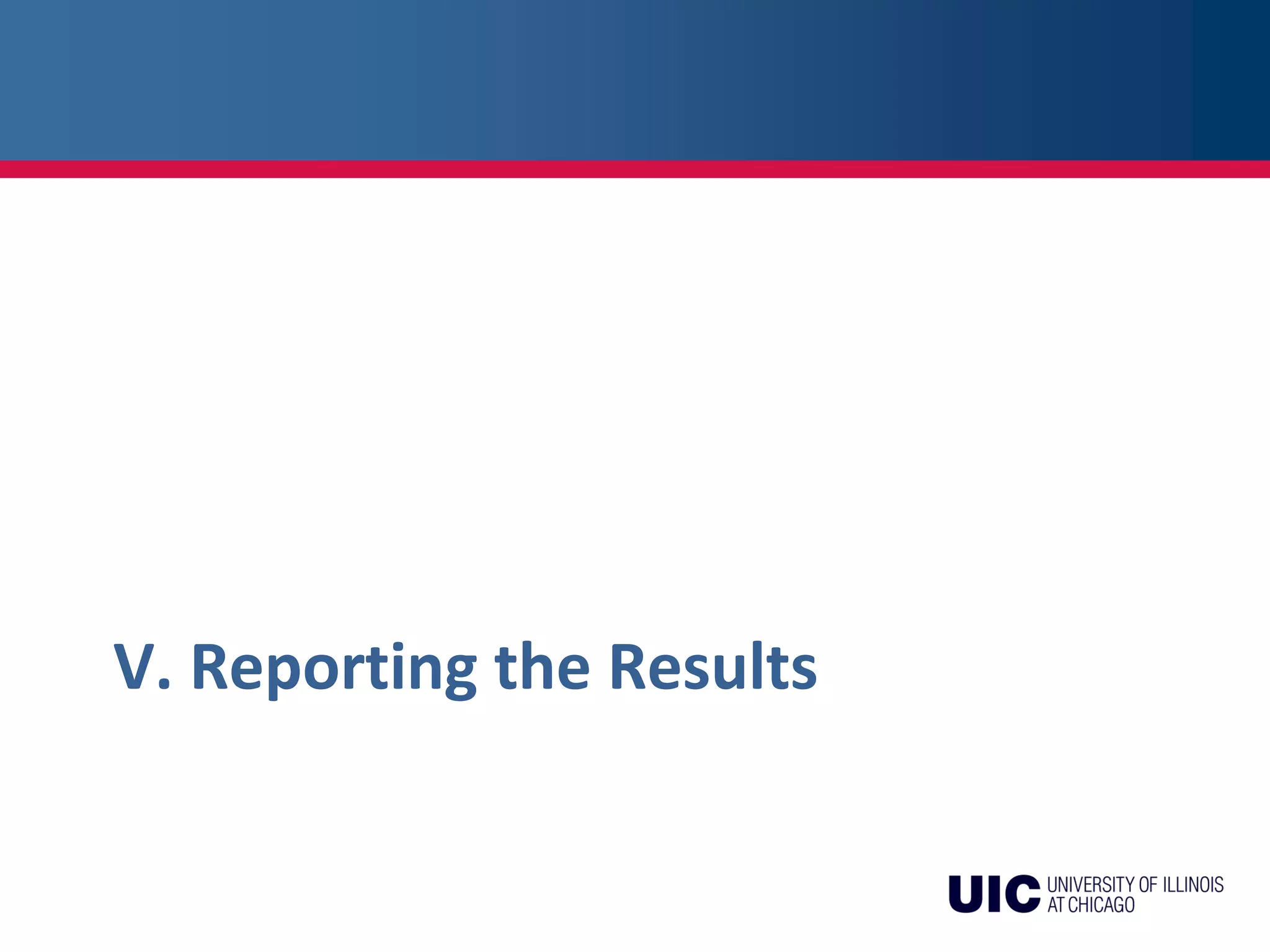 V. Reporting the Results

UIC UNIVERSITY OF ILLINOIS AT CHICAGO